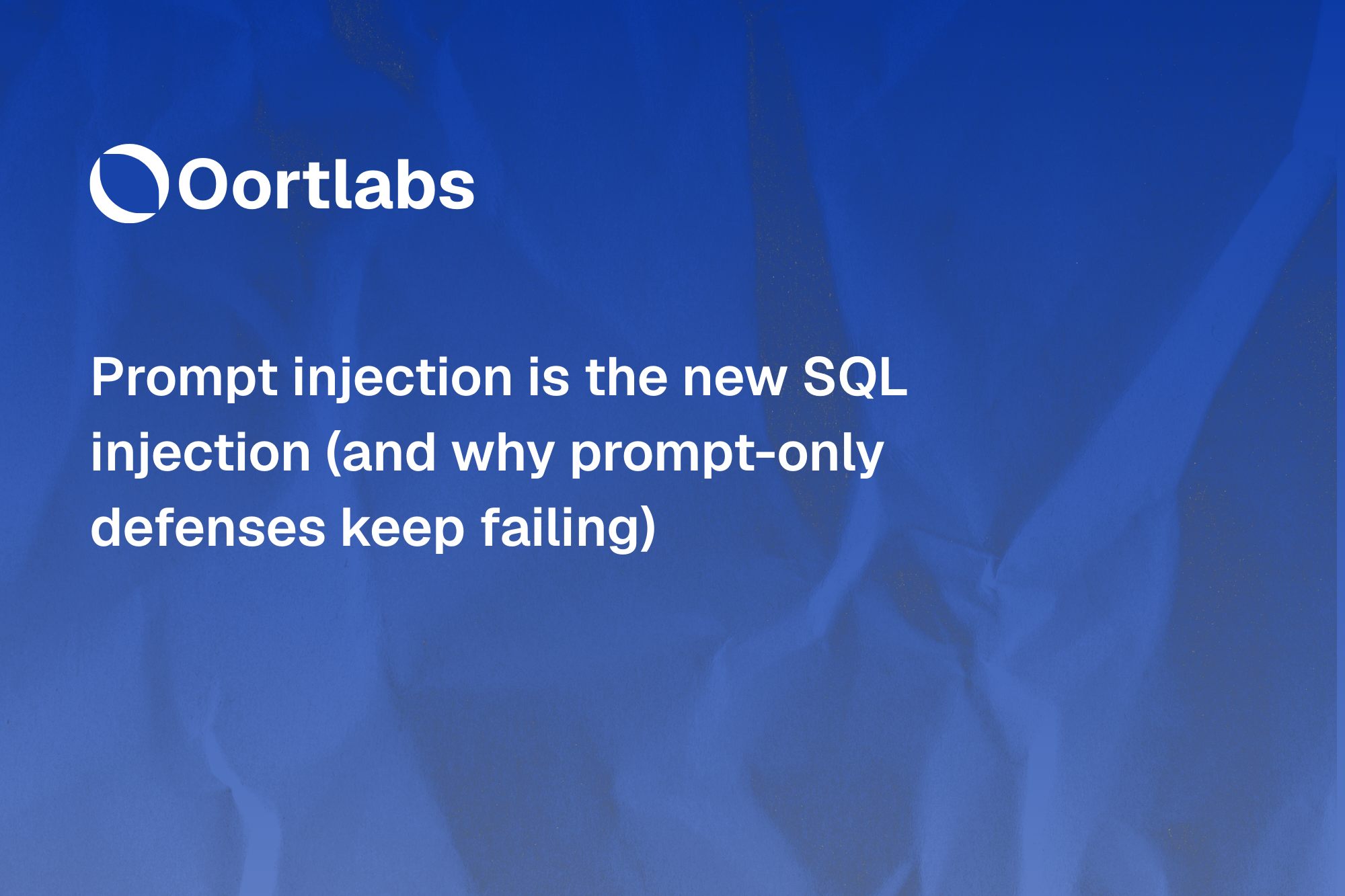 Oortlabs

Prompt injection is the new SQL injection (and why prompt-only defenses keep failing)